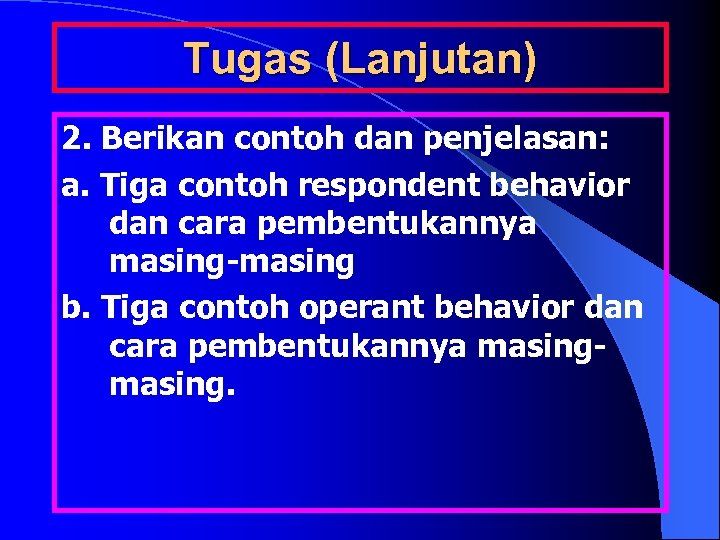 Tugas (Lanjutan)

2. Berikan contoh dan penjelasan:

a. Tiga contoh respondent behavior dan cara pembentukannya masing-masing

b. Tiga contoh operant behavior dan cara pembentukannya masing-masing.